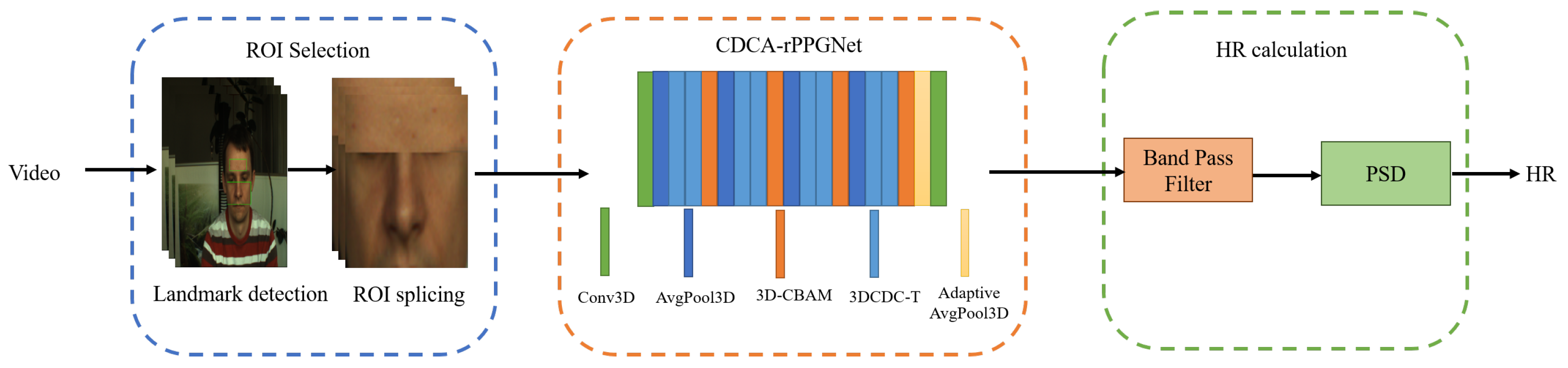 Video

ROI Selection

Landmark detection

ROI splicing

CDCA-rPPGNet

Conv3D

AvgPool3D

3D-CBAM

3DCDC-T

Adaptive AvgPool3D

HR calculation

Band Pass Filter

PSD

HR